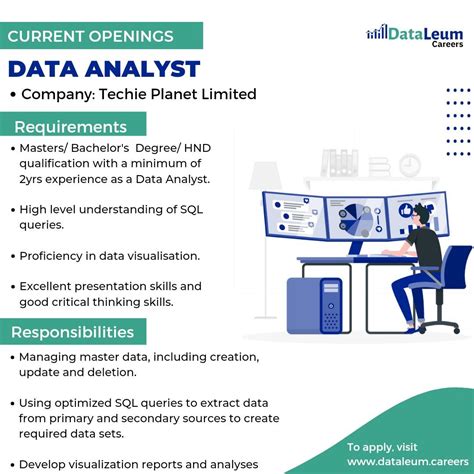 CURRENT OPENINGS

DataLeum Careers

DATA ANALYST

• Company: Techie Planet Limited

Requirements

• Masters/ Bachelor's Degree/ HND qualification with a minimum of 2yrs experience as a Data Analyst.

• High level understanding of SQL queries.

• Proficiency in data visualisation.

• Excellent presentation skills and good critical thinking skills.

Responsibilities

• Managing master data, including creation, update and deletion.

• Using optimized SQL queries to extract data from primary and secondary sources to create required data sets.

• Develop visualization reports and analyses

To apply, visit www.dataleum.careers